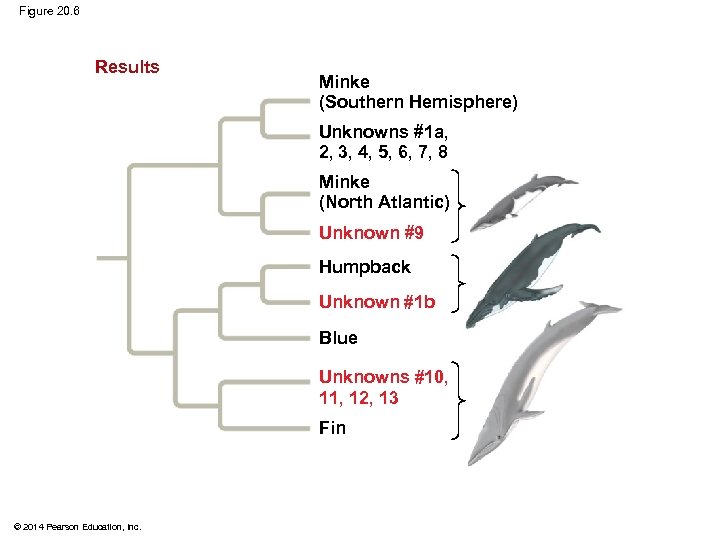 Figure 20.6

Results

Minke (Southern Hemisphere)

Unknowns #1a, 2, 3, 4, 5, 6, 7, 8

Minke (North Atlantic)

Unknown #9

Humpback

Unknown #1b

Blue

Unknowns #10, 11, 12, 13

Fin

© 2014 Pearson Education, Inc.